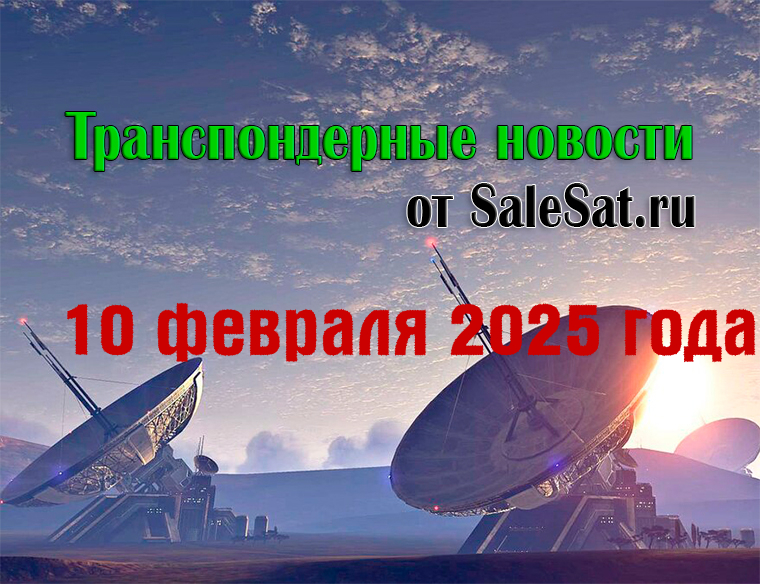 Транспондерные новости
от SaleSat.ru

10 февраля 2025 года